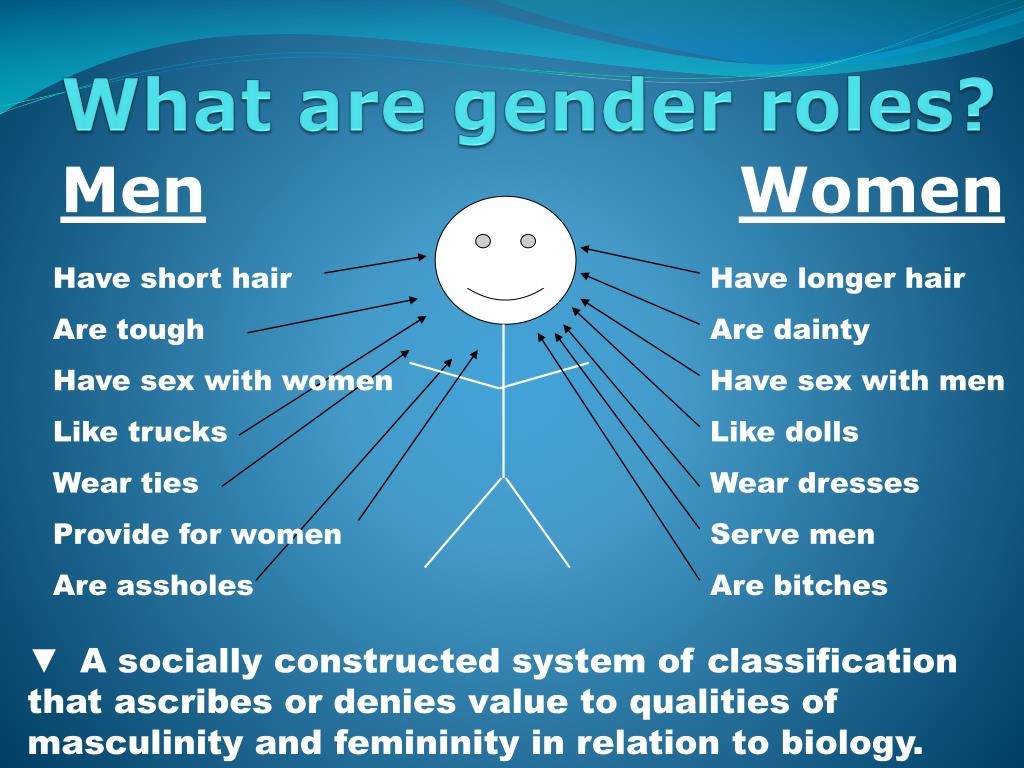 What are gender roles?

Men

Have short hair
Are tough
Have sex with women
Like trucks
Wear ties
Provide for women
Are assholes

Women

Have longer hair
Are dainty
Have sex with men
Like dolls
Wear dresses
Serve men
Are bitches

▼ A socially constructed system of classification that ascribes or denies value to qualities of masculinity and femininity in relation to biology.